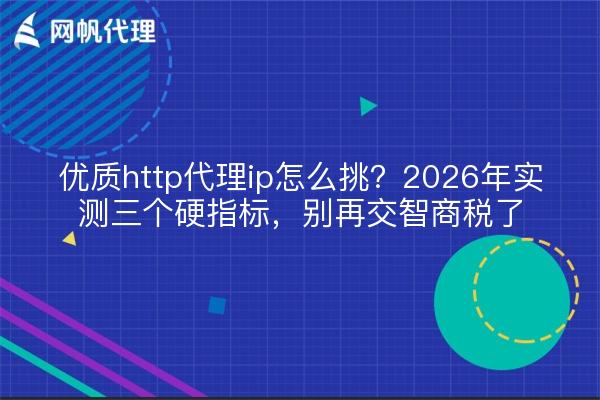 网帆代理

优质http代理ip怎么挑？2026年实测三个硬指标，别再交智商税了